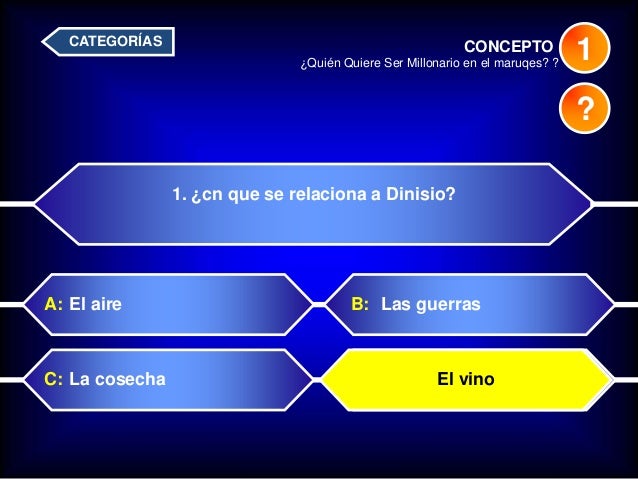 CATEGORÍAS

CONCEPTO
¿Quién Quiere Ser Millonario en el maruqes? ?

1

?

1. ¿cn que se relaciona a Dinisio?

A: El aire

B: Las guerras

C: La cosecha

El vino